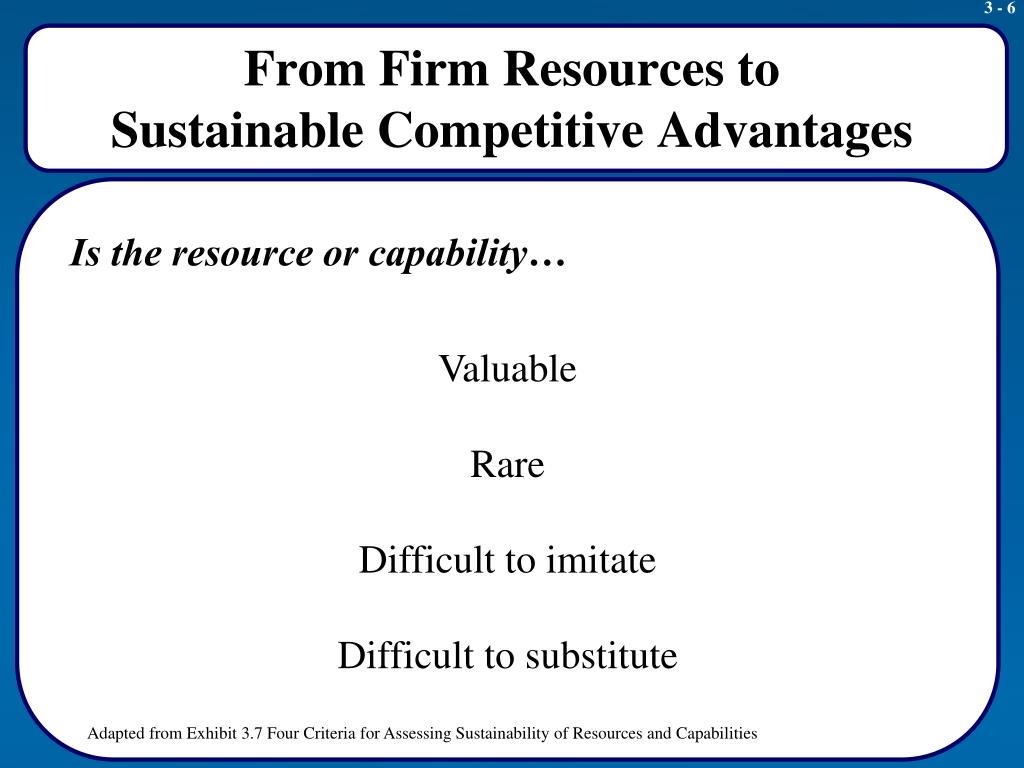 3 - 6

From Firm Resources to Sustainable Competitive Advantages

Is the resource or capability…

Valuable

Rare

Difficult to imitate

Difficult to substitute

Adapted from Exhibit 3.7 Four Criteria for Assessing Sustainability of Resources and Capabilities